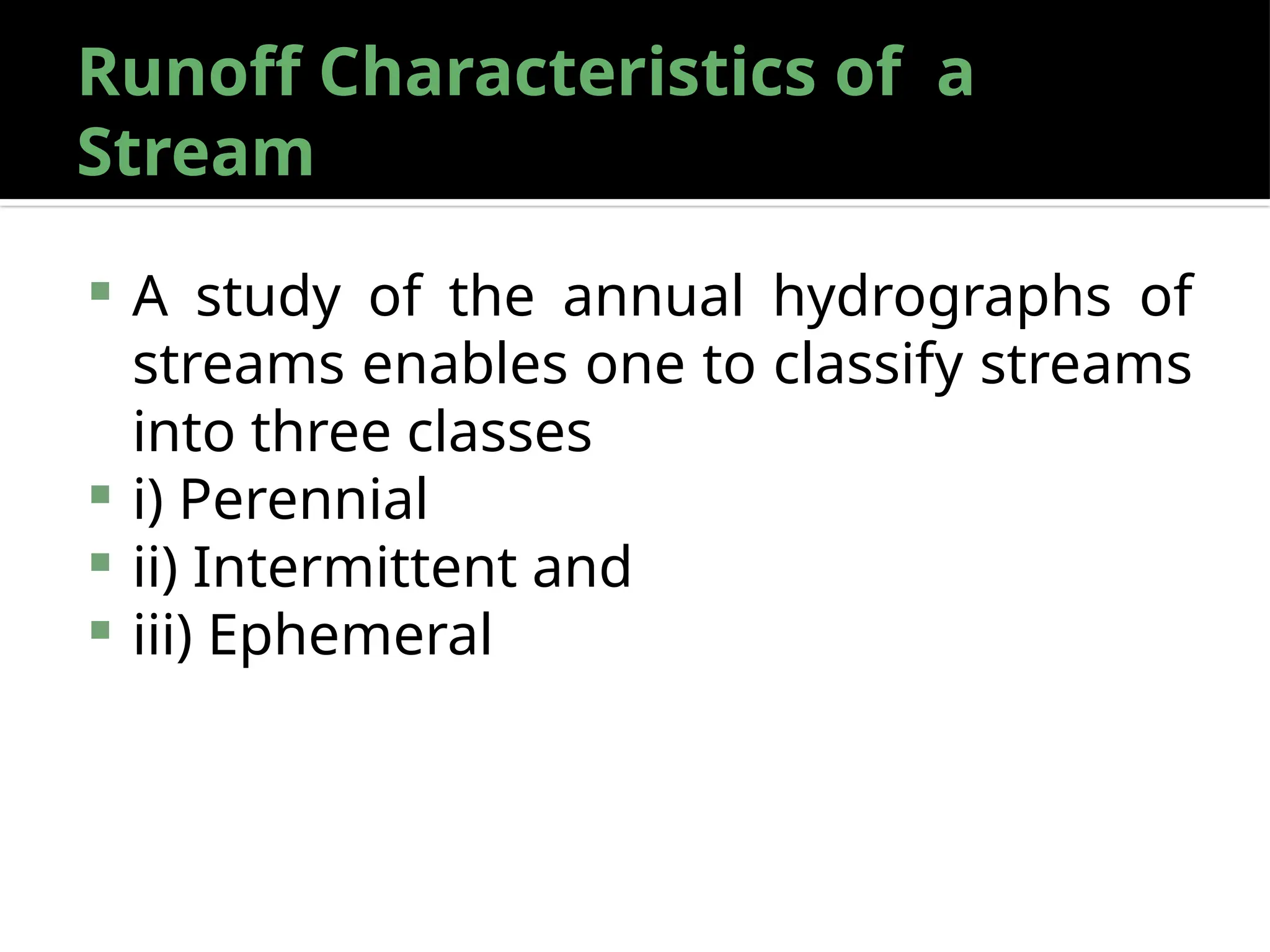 Runoff Characteristics of a Stream

▪ A study of the annual hydrographs of streams enables one to classify streams into three classes
▪ i) Perennial
▪ ii) Intermittent and
▪ iii) Ephemeral